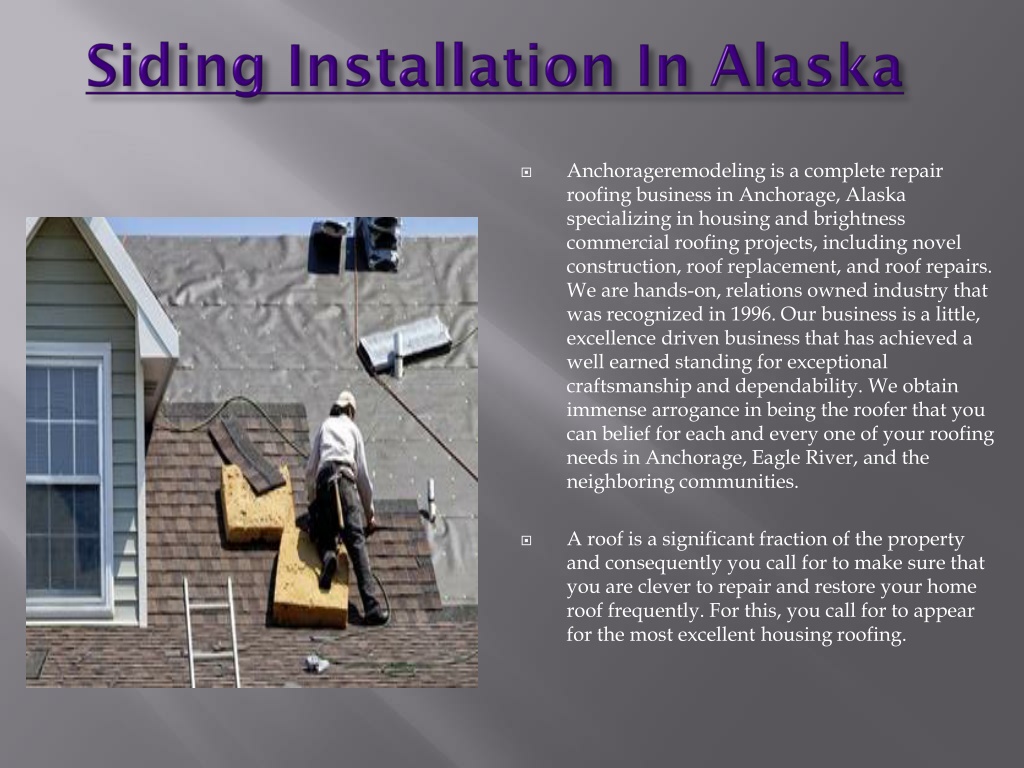 Siding Installation In Alaska

Anchorageremodeling is a complete repair roofing business in Anchorage, Alaska specializing in housing and brightness commercial roofing projects, including novel construction, roof replacement, and roof repairs. We are hands-on, relations owned industry that was recognized in 1996. Our business is a little, excellence driven business that has achieved a well earned standing for exceptional craftsmanship and dependability. We obtain immense arrogance in being the roofer that you can belief for each and every one of your roofing needs in Anchorage, Eagle River, and the neighboring communities.

A roof is a significant fraction of the property and consequently you call for to make sure that you are clever to repair and restore your home roof frequently. For this, you call for to appear for the most excellent housing roofing.